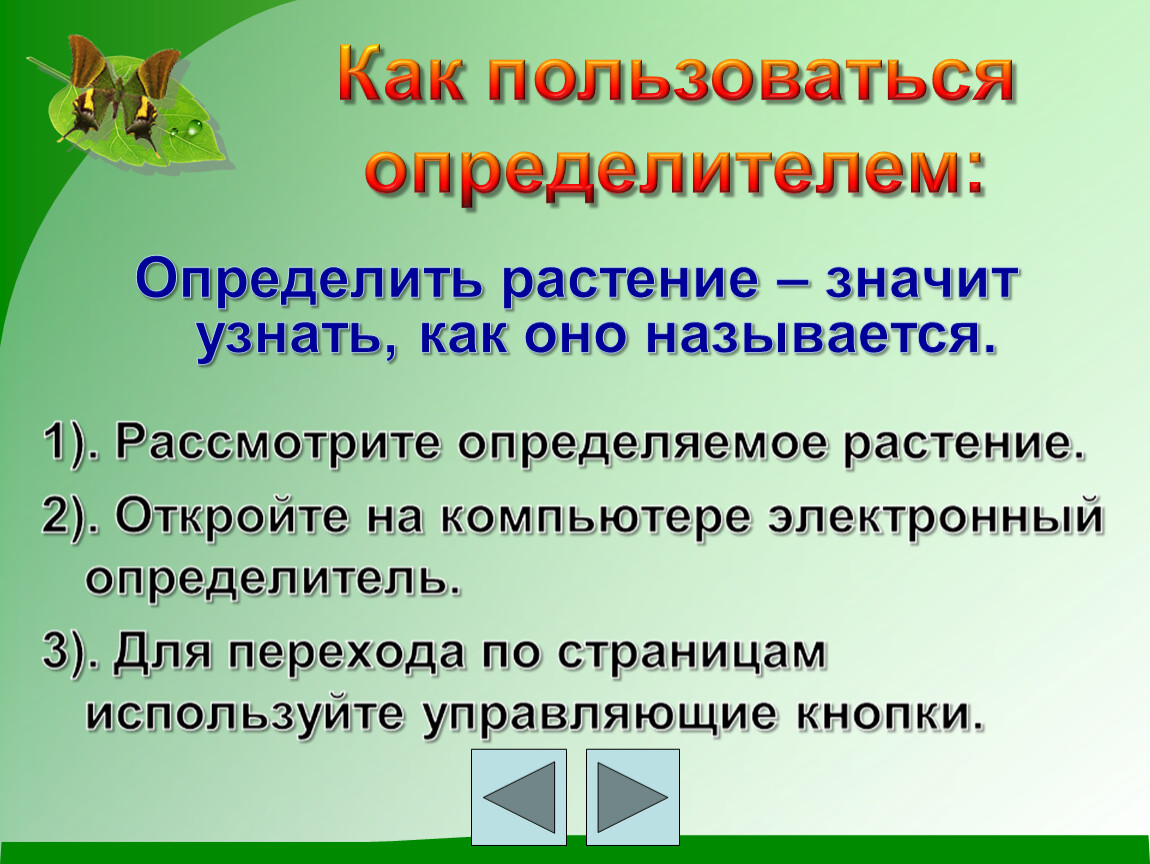 Как пользоваться определителем:

Определить растение – значит узнать, как оно называется.

1). Рассмотрите определяемое растение.

2). Откройте на компьютере электронный определитель.

3). Для перехода по страницам используйте управляющие кнопки.